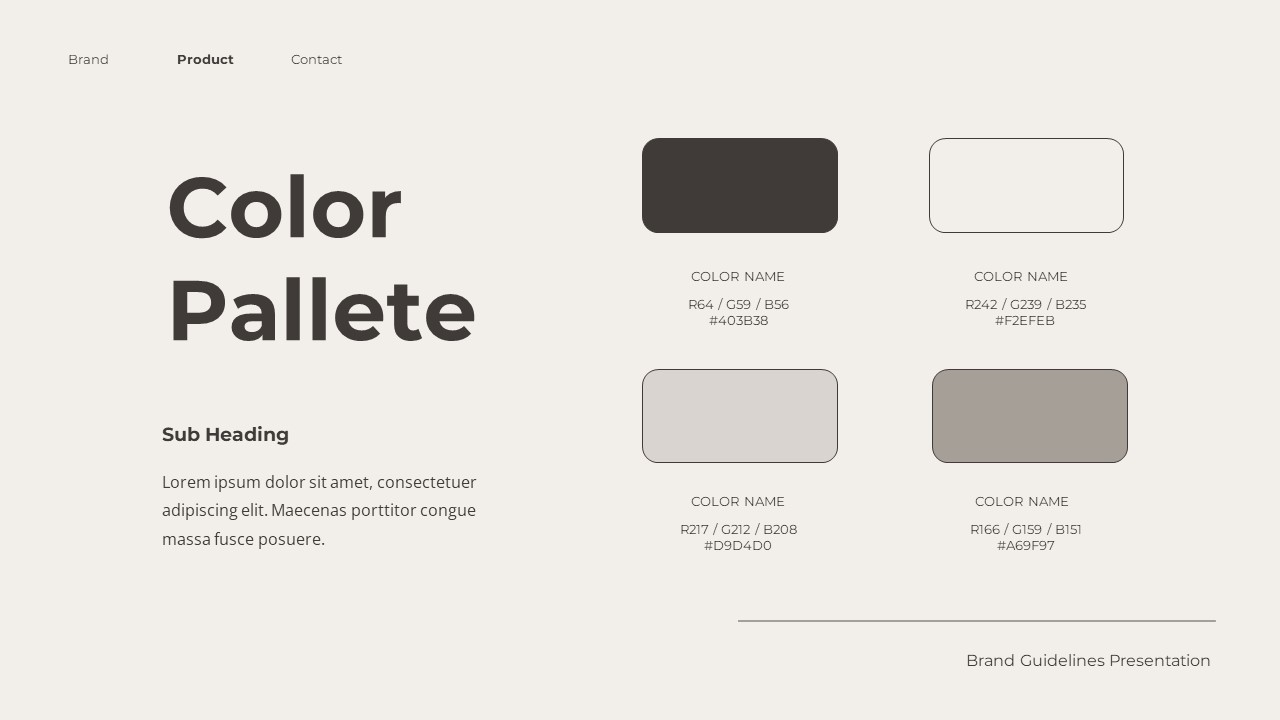 Brand Product Contact

Color Pallete

Sub Heading

Lorem ipsum dolor sit amet, consectetuer adipiscing elit. Maecenas porttitor congue massa fusce posuere.

COLOR NAME
R64 / G59 / B56
#403B38

COLOR NAME
R242 / G239 / B235
#F2EFEB

COLOR NAME
R217 / G212 / B208
#D9D4D0

COLOR NAME
R166 / G159 / B151
#A69F97

Brand Guidelines Presentation